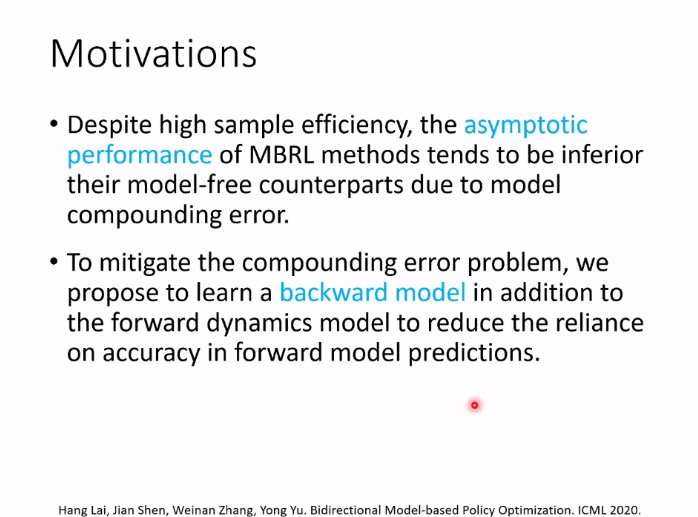 Motivations

• Despite high sample efficiency, the asymptotic performance of MBRL methods tends to be inferior their model-free counterparts due to model compounding error.

• To mitigate the compounding error problem, we propose to learn a backward model in addition to the forward dynamics model to reduce the reliance on accuracy in forward model predictions.

Hang Lai, Jian Shen, Weinan Zhang, Yong Yu. Bidirectional Model-based Policy Optimization. ICML 2020.